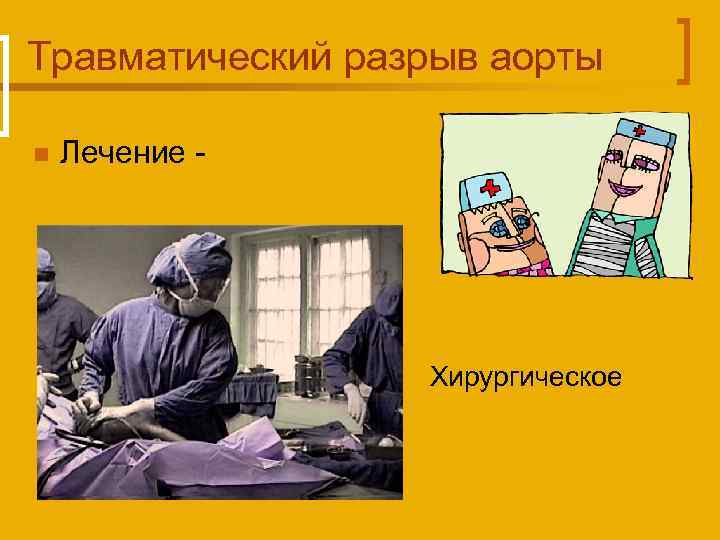 Травматический разрыв аорты

Лечение -

Хирургическое